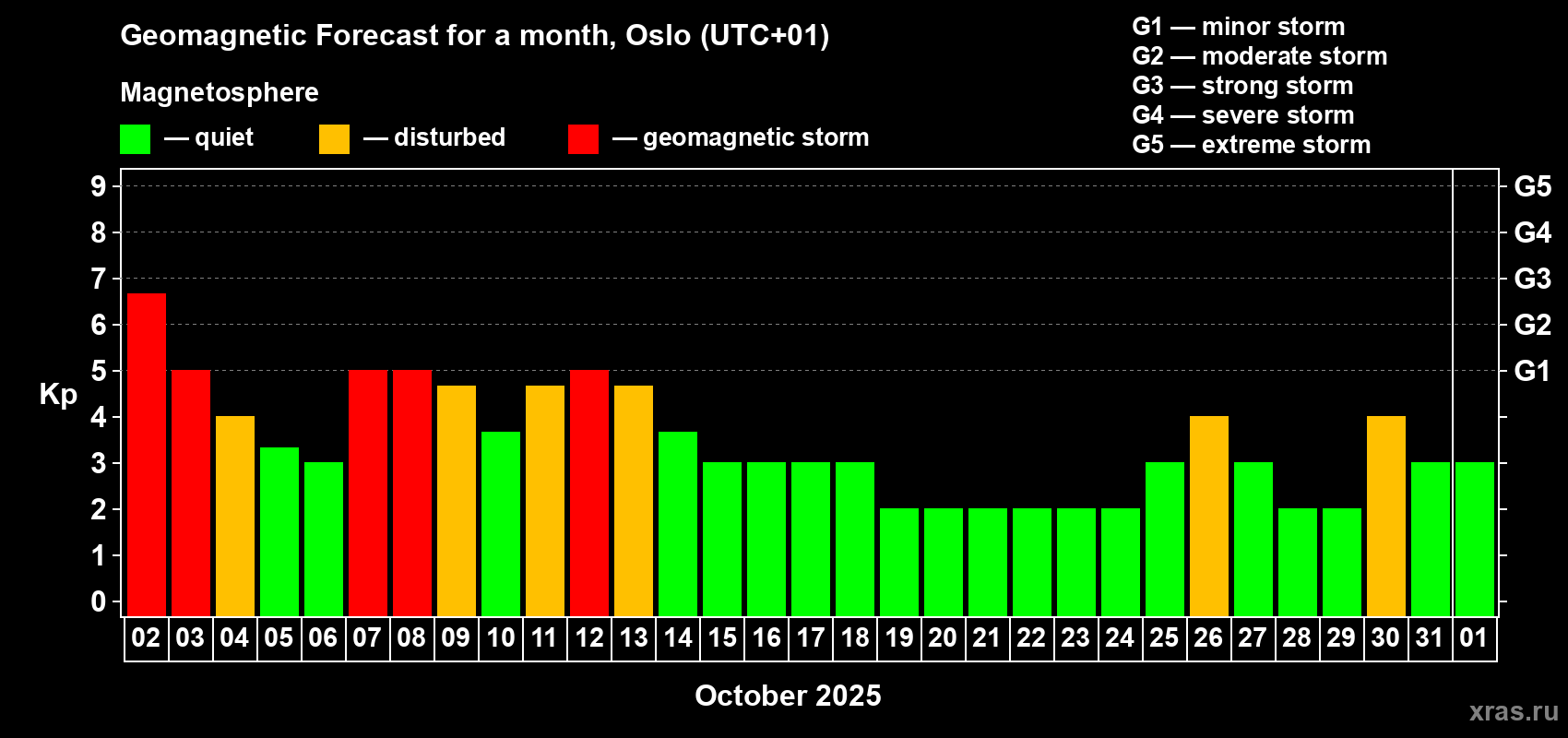 Geomagnetic Forecast for a month, Oslo (UTC+01)

Magnetosphere

— quiet — disturbed — geomagnetic storm

G1 — minor storm
G2 — moderate storm
G3 — strong storm
G4 — severe storm
G5 — extreme storm

Kp

9
8
7
6
5
4
3
2
1
0

G5
G4
G3
G2
G1

02 03 04 05 06 07 08 09 10 11 12 13 14 15 16 17 18 19 20 21 22 23 24 25 26 27 28 29 30 31 01

October 2025

xras.ru